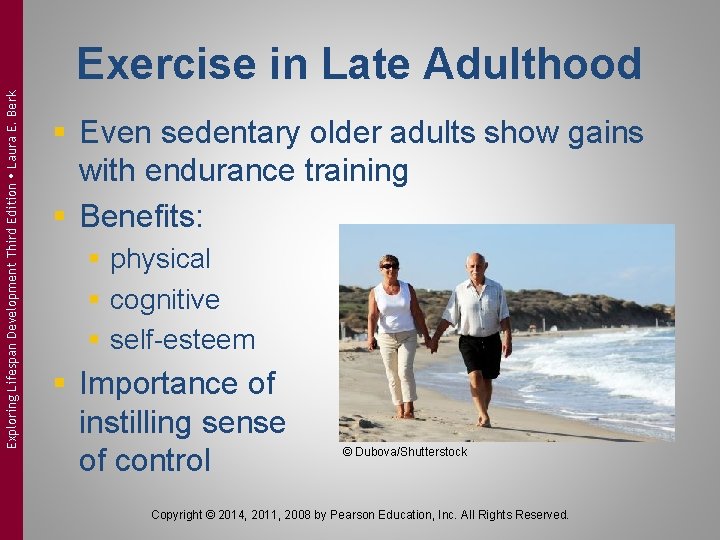 Exploring Lifespan Development Third Edition • Laura E. Berk

Exercise in Late Adulthood

- Even sedentary older adults show gains with endurance training
- Benefits:
  - physical
  - cognitive
  - self-esteem
- Importance of instilling sense of control

© Dubova/Shutterstock

Copyright © 2014, 2011, 2008 by Pearson Education, Inc. All Rights Reserved.